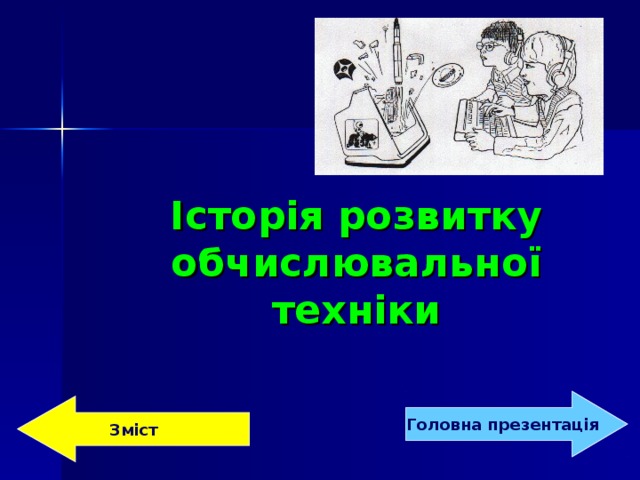 Історія розвитку обчислювальної техніки

Зміст

Головна презентація